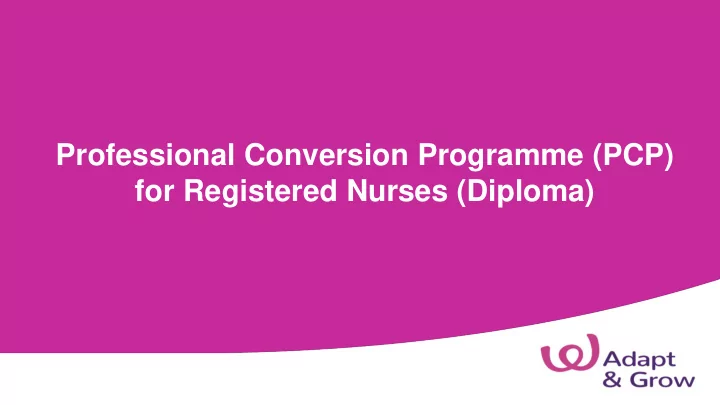 Professional Conversion Programme (PCP) for Registered Nurses (Diploma)

Adapt & Grow